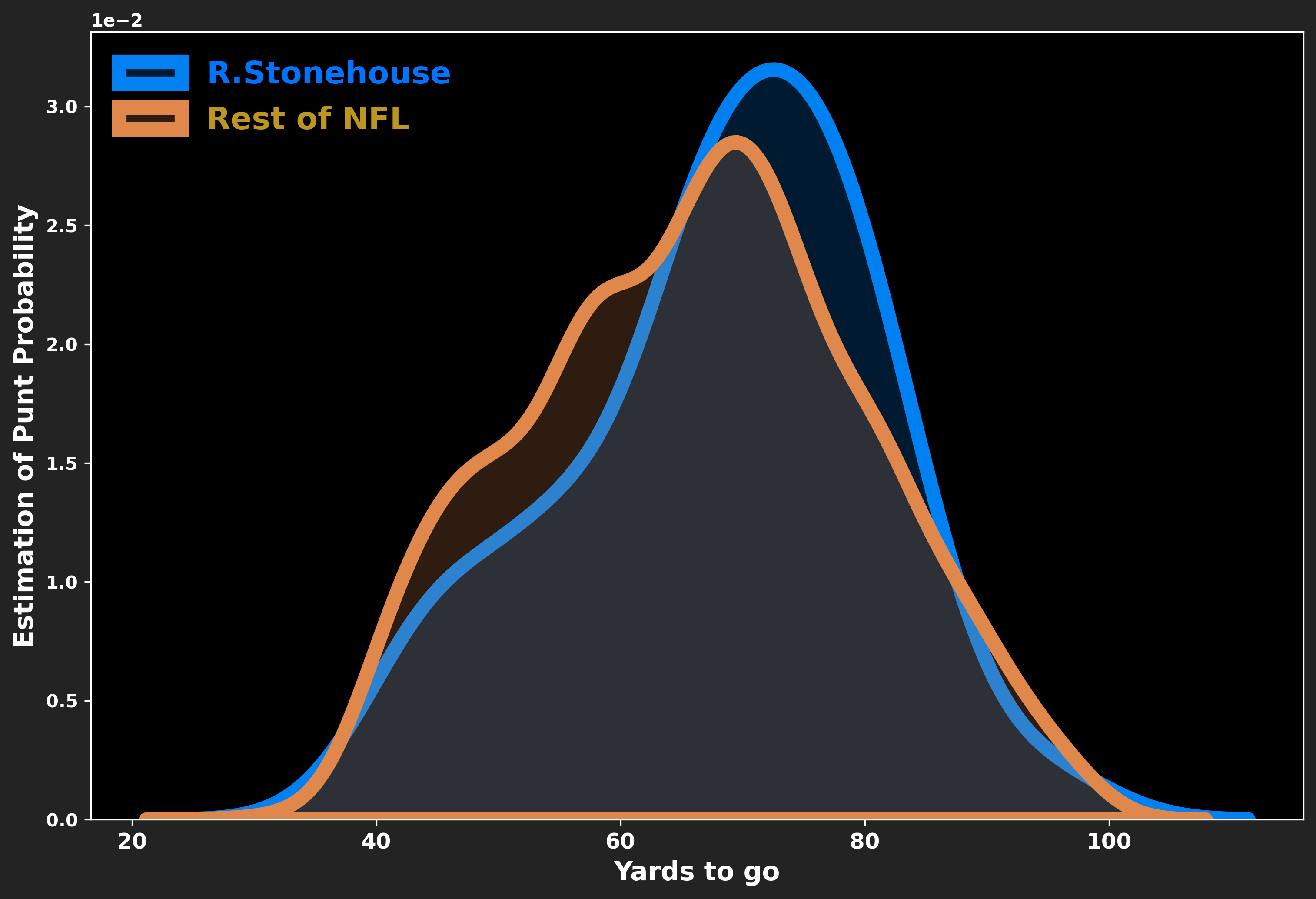 1e−2

R.Stonehouse
Rest of NFL

Estimation of Punt Probability

3.0
2.5
2.0
1.5
1.0
0.5
0.0

20
40
60
80
100

Yards to go